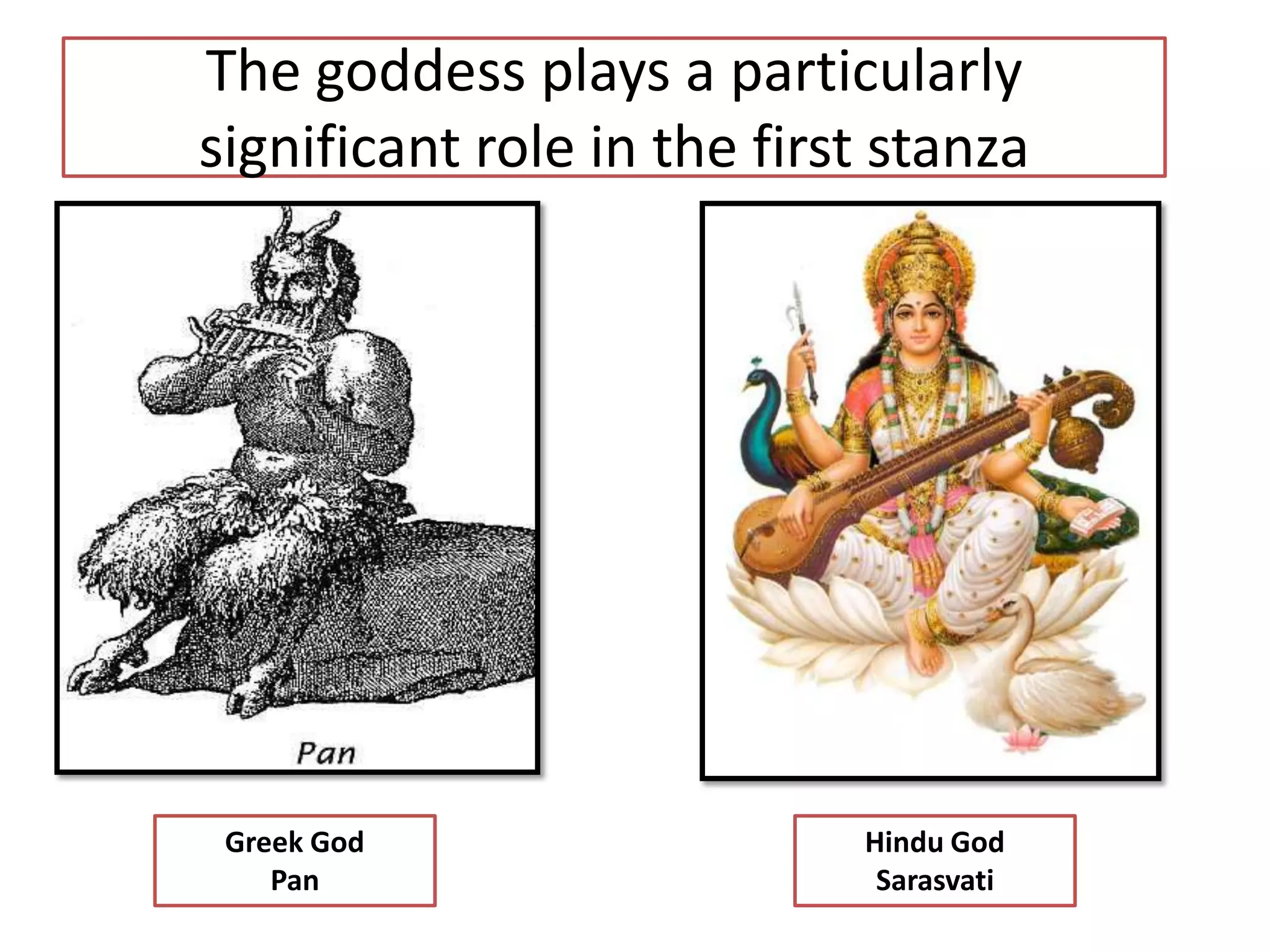 The goddess plays a particularly significant role in the first stanza

Pan

Greek God
Pan

Hindu God
Sarasvati